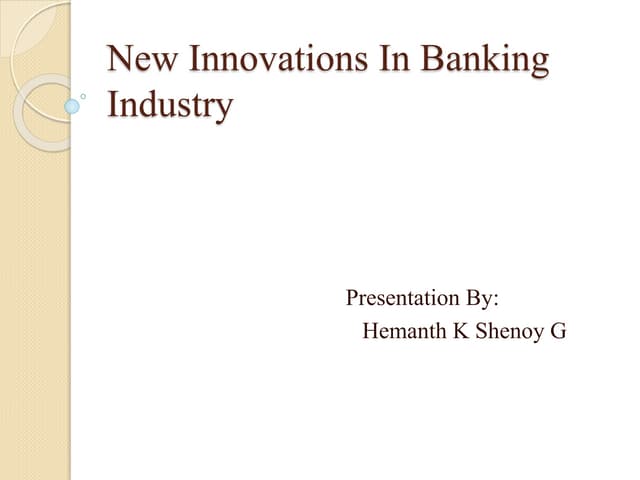 New Innovations In Banking Industry

Presentation By:
Hemanth K Shenoy G